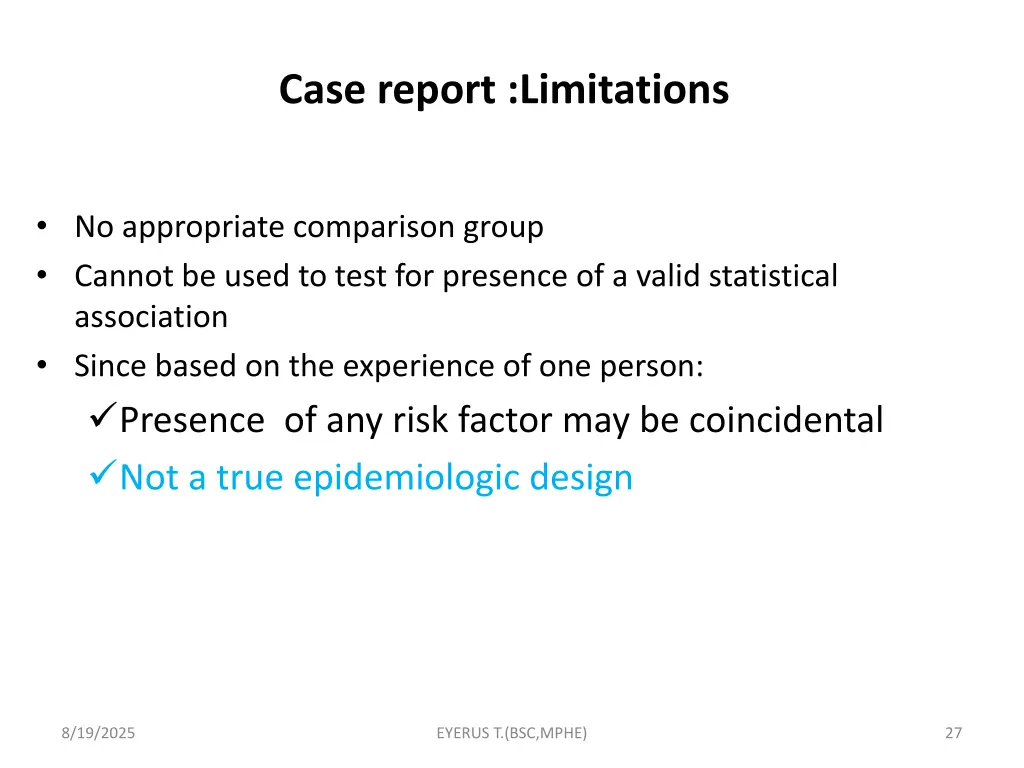 Case report :Limitations

• No appropriate comparison group
• Cannot be used to test for presence of a valid statistical association
• Since based on the experience of one person:
✓Presence of any risk factor may be coincidental
✓Not a true epidemiologic design

8/19/2025
EYERUS T.(BSC,MPHE)
27